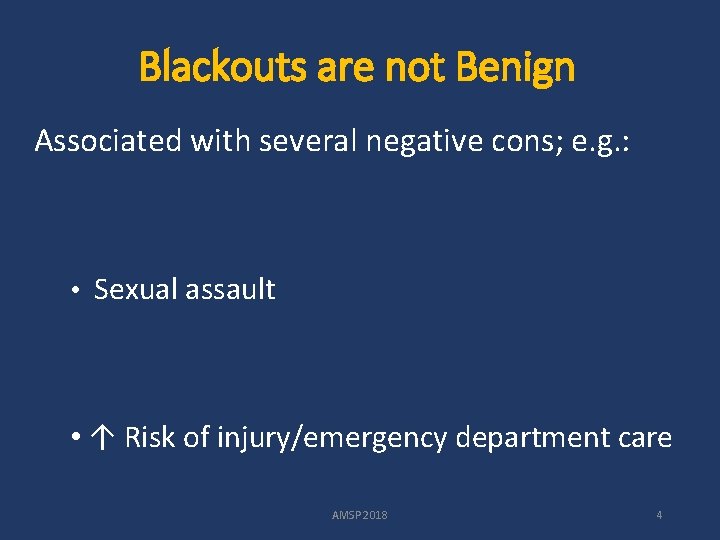 Blackouts are not Benign

Associated with several negative cons; e.g.:

• Sexual assault

• ↑ Risk of injury/emergency department care

AMSP 2018

4